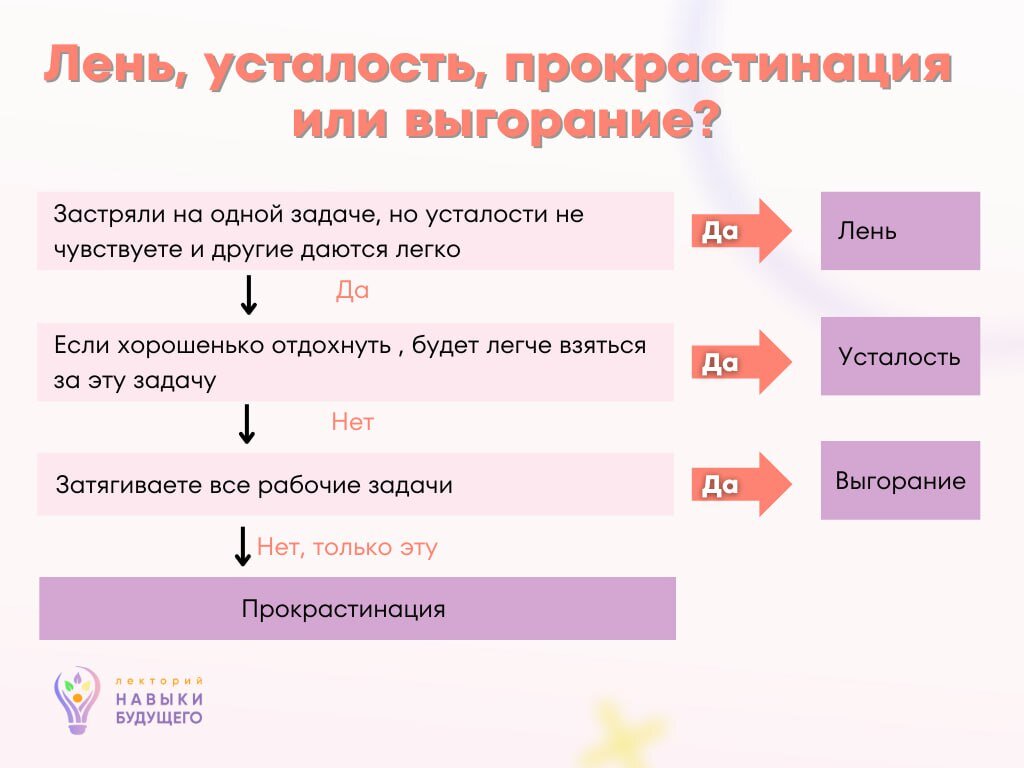 Лень, усталость, прокрастинация или выгорание?

Застряли на одной задаче, но усталости не чувствуете и другие даются легко

Да

Лень

Да

Если хорошенько отдохнуть , будет легче взяться за эту задачу

Да

Усталость

Нет

Затягиваете все рабочие задачи

Да

Выгорание

Нет, только эту

Прокрастинация

лекторий
НАВЫКИ
БУДУЩЕГО